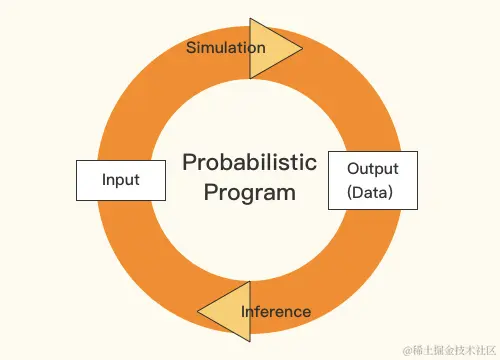 Simulation

Input

Probabilistic Program

Output (Data)

Inference

@稀土掘金技术社区